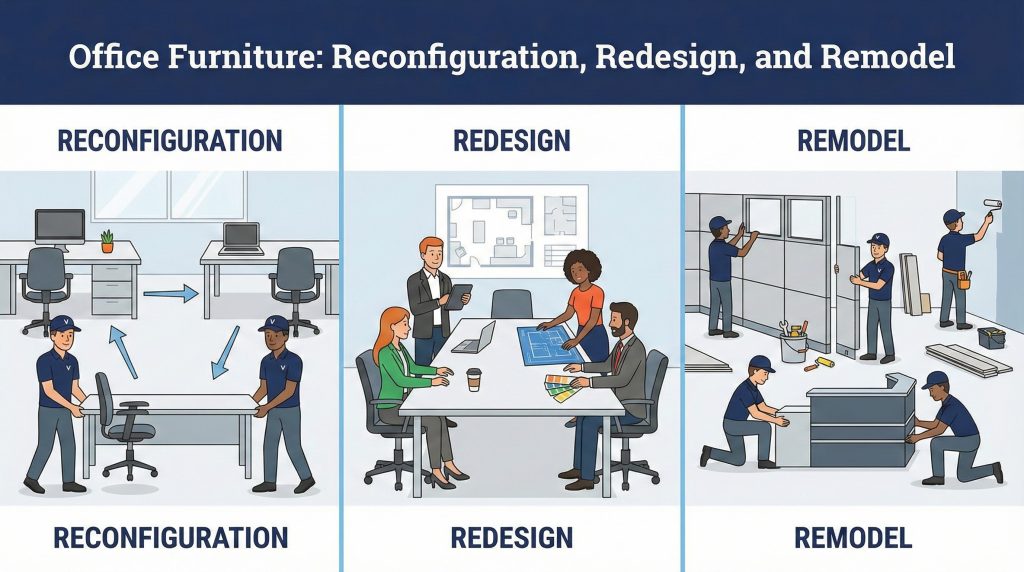 Office Furniture: Reconfiguration, Redesign, and Remodel

RECONFIGURATION

RECONFIGURATION

REDESIGN

REDESIGN

REMODEL

REMODEL